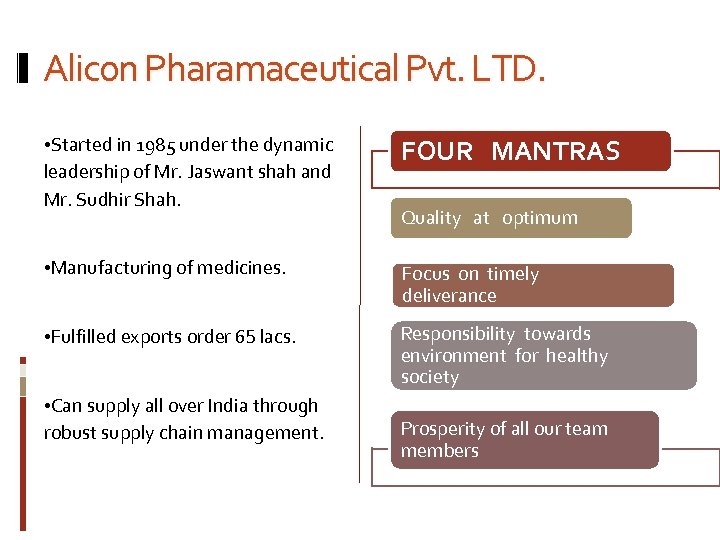 Alicon Pharamaceutical Pvt. LTD.

•Started in 1985 under the dynamic leadership of Mr. Jaswant shah and Mr. Sudhir Shah.

•Manufacturing of medicines.

•Fulfilled exports order 65 lacs.

•Can supply all over India through robust supply chain management.

FOUR MANTRAS

Quality at optimum

Focus on timely deliverance

Responsibility towards environment for healthy society

Prosperity of all our team members